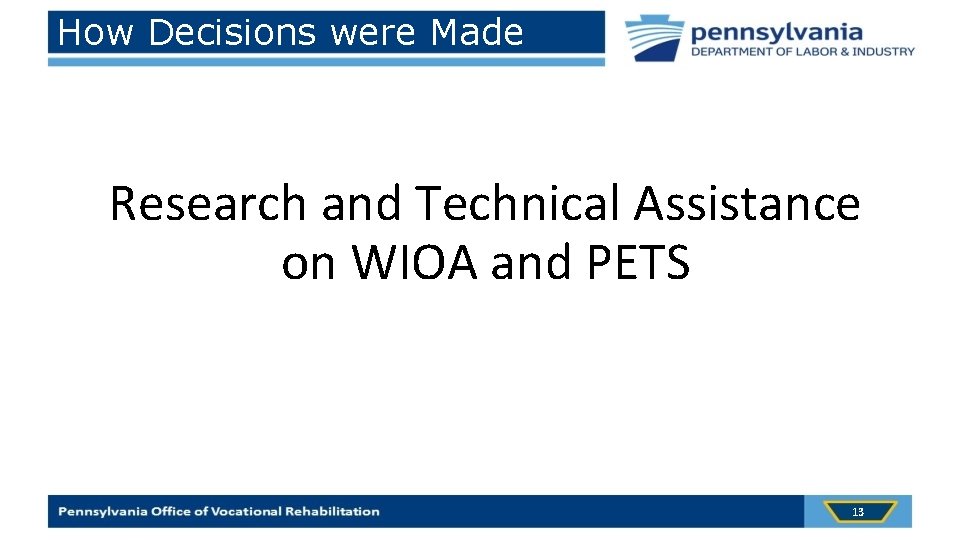 How Decisions were Made

pennsylvania
DEPARTMENT OF LABOR & INDUSTRY

Research and Technical Assistance on WIOA and PETS

Pennsylvania Office of Vocational Rehabilitation

13